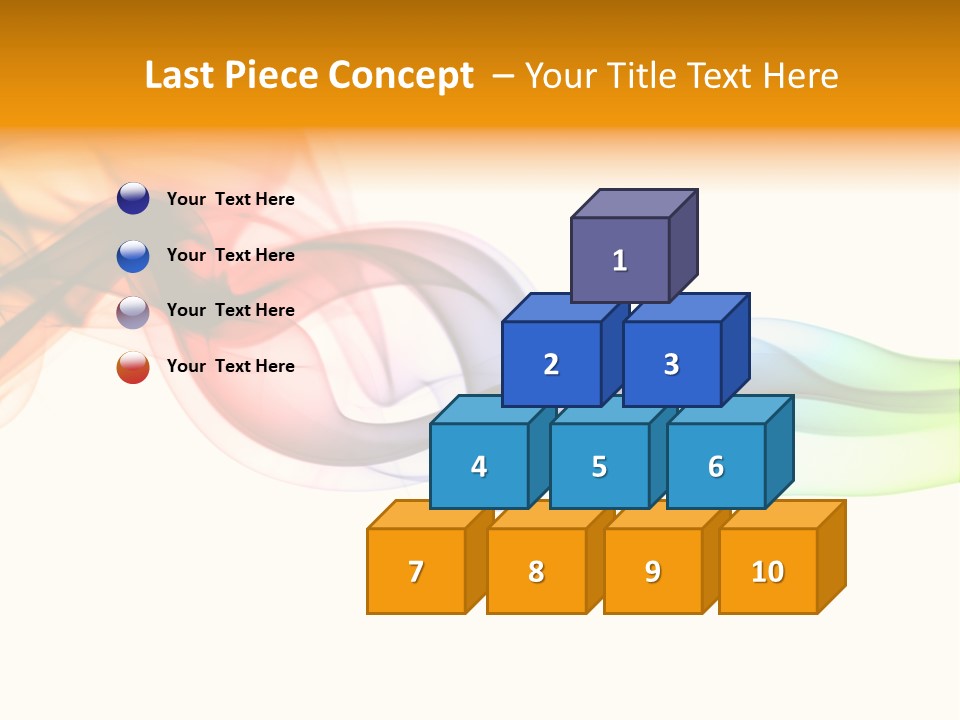 Last Piece Concept – Your Title Text Here

Your Text Here

Your Text Here

Your Text Here

Your Text Here

1

2

3

4

5

6

7

8

9

10